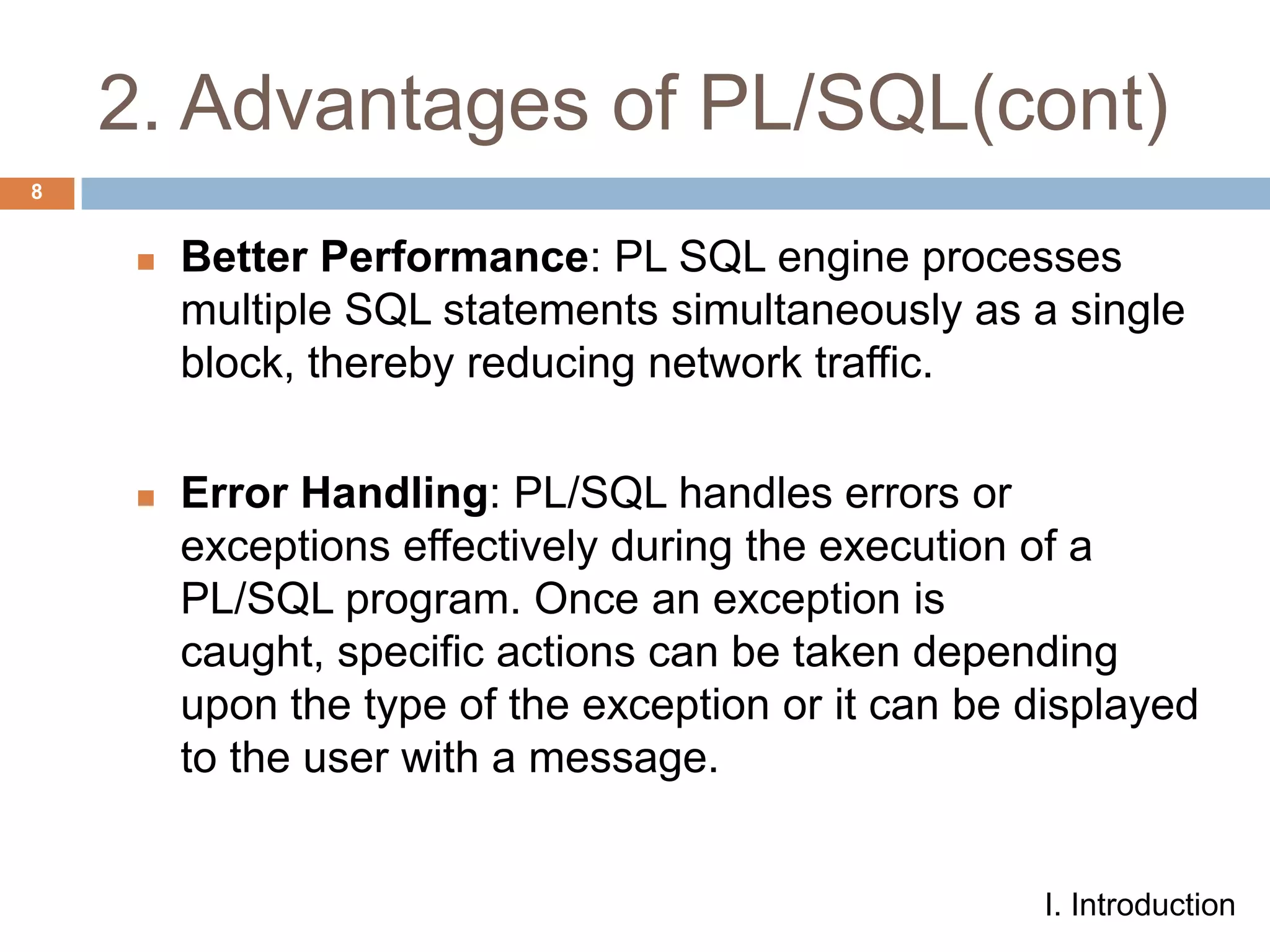 2. Advantages of PL/SQL(cont)

8

Better Performance: PL SQL engine processes multiple SQL statements simultaneously as a single block, thereby reducing network traffic.

Error Handling: PL/SQL handles errors or exceptions effectively during the execution of a PL/SQL program. Once an exception is caught, specific actions can be taken depending upon the type of the exception or it can be displayed to the user with a message.

I. Introduction